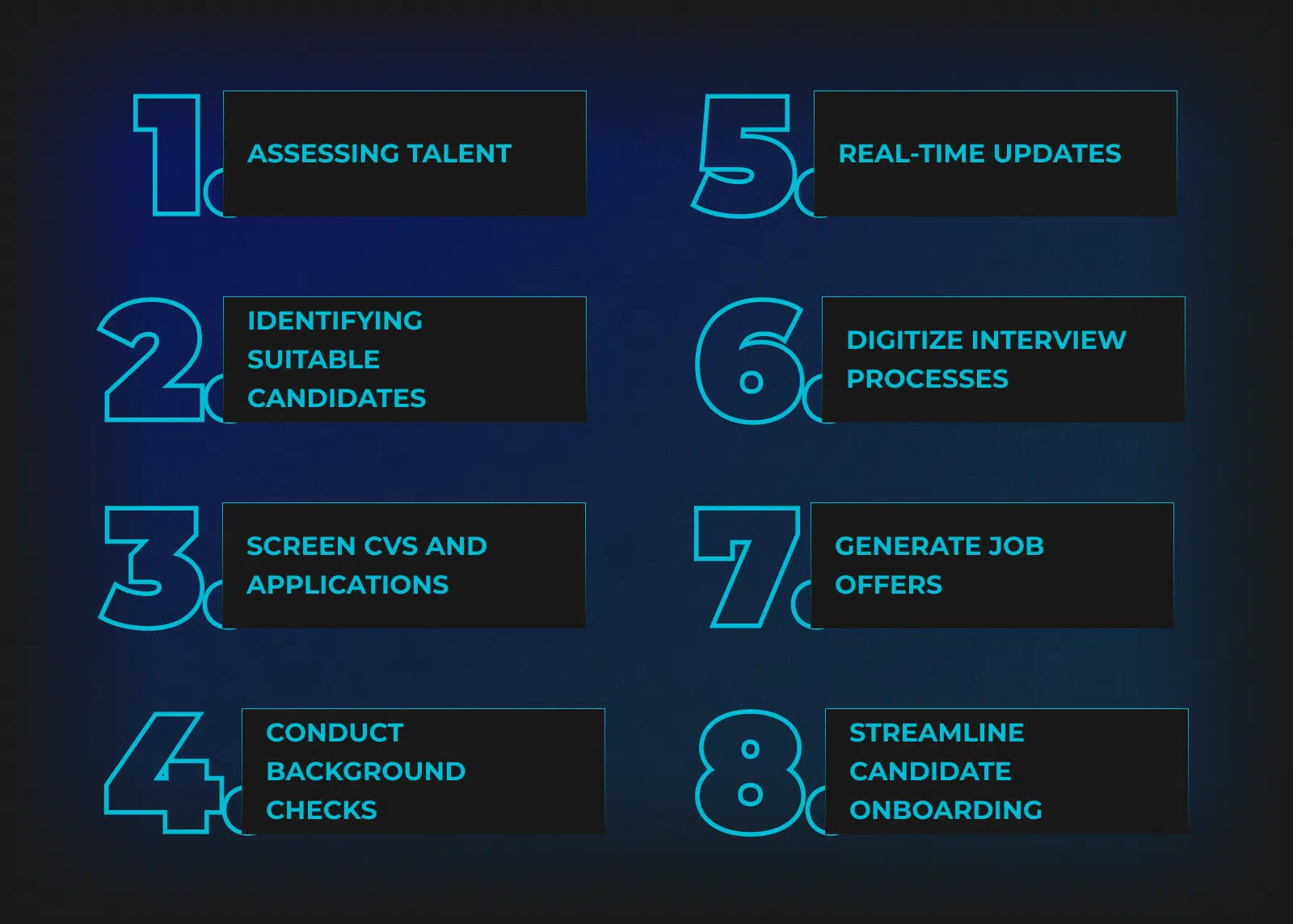 1. ASSESSING TALENT

2. IDENTIFYING SUITABLE CANDIDATES

3. SCREEN CVS AND APPLICATIONS

4. CONDUCT BACKGROUND CHECKS

5. REAL-TIME UPDATES

6. DIGITIZE INTERVIEW PROCESSES

7. GENERATE JOB OFFERS

8. STREAMLINE CANDIDATE ONBOARDING